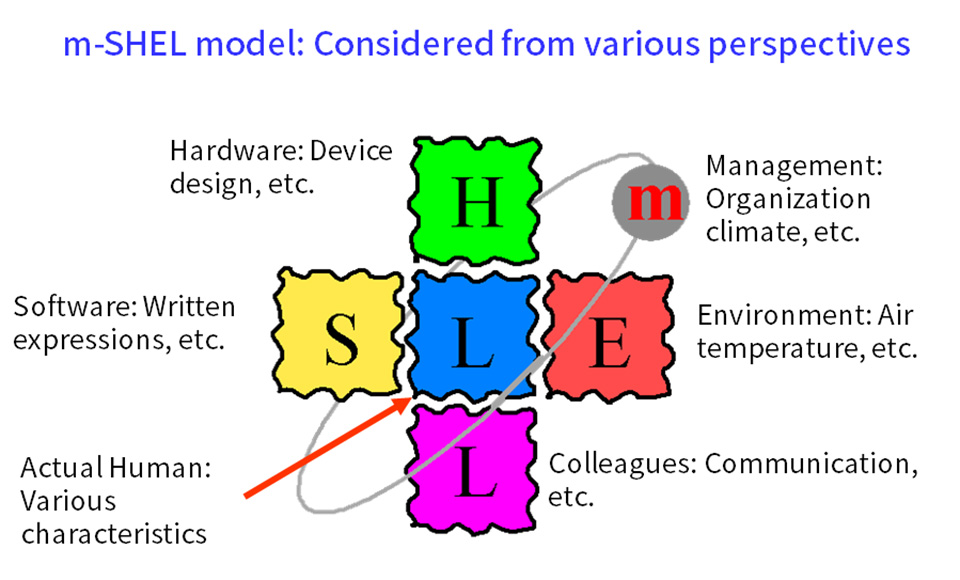 m-SHEL model: Considered from various perspectives

Hardware: Device design, etc.

H

m

Management: Organization climate, etc.

Software: Written expressions, etc.

S

L

E

Environment: Air temperature, etc.

Actual Human: Various characteristics

L

Colleagues: Communication, etc.